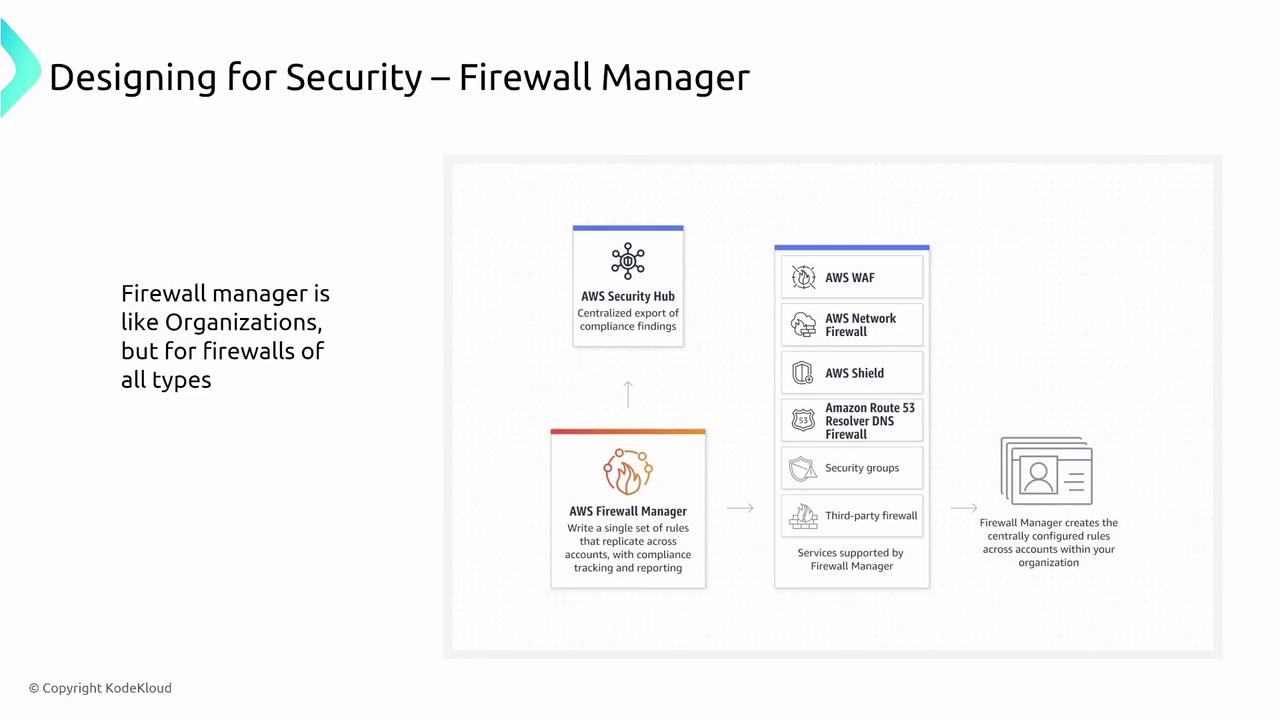 Designing for Security – Firewall Manager

Firewall manager is like Organizations, but for firewalls of all types

AWS Security Hub
Centralized export of compliance findings

AWS Firewall Manager
Write a single set of rules that replicate across accounts, with compliance tracking and reporting

AWS WAF
AWS Network Firewall
AWS Shield
Amazon Route 53 Resolver DNS Firewall
Security groups
Third-party firewall
Services supported by Firewall Manager

Firewall Manager creates the centrally configured rules across accounts within your organization

© Copyright KodeKloud